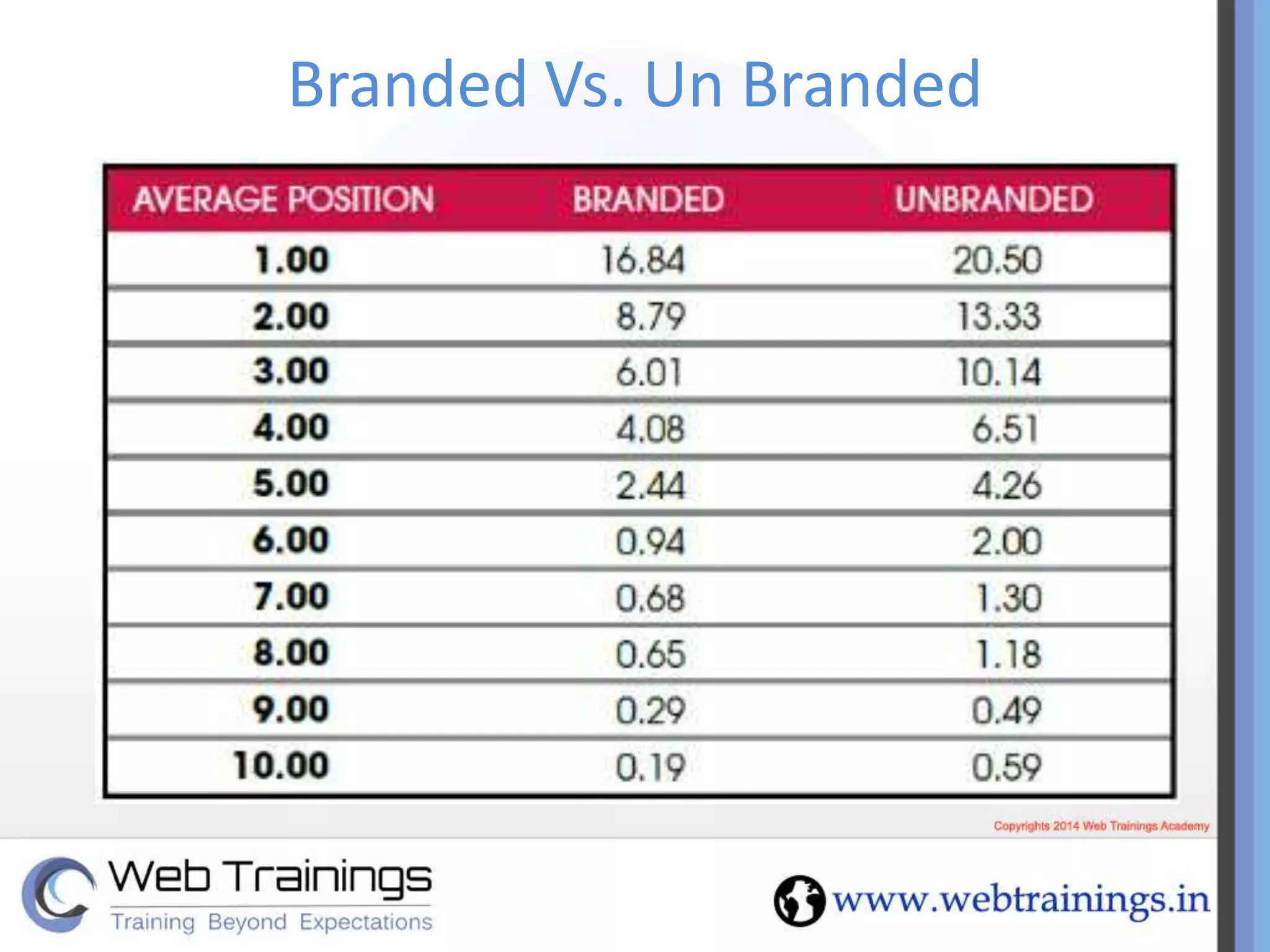 Branded Vs. Un Branded

| AVERAGE POSITION | BRANDED | UNBRANDED |
|---|---|---|
| 1.00 | 16.84 | 20.50 |
| 2.00 | 8.79 | 13.33 |
| 3.00 | 6.01 | 10.14 |
| 4.00 | 4.08 | 6.51 |
| 5.00 | 2.44 | 4.26 |
| 6.00 | 0.94 | 2.00 |
| 7.00 | 0.68 | 1.30 |
| 8.00 | 0.65 | 1.18 |
| 9.00 | 0.29 | 0.49 |
| 10.00 | 0.19 | 0.59 |

Copyrights 2014 Web Trainings Academy

Web Trainings
Training Beyond Expectations

www.webtrainings.in